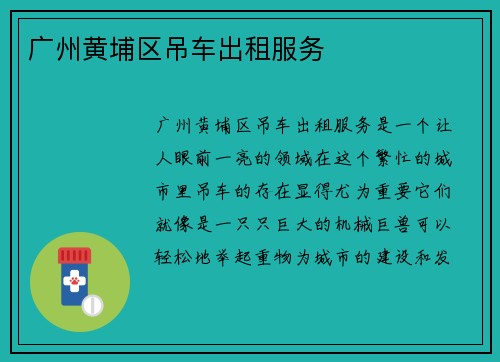 广州黄埔区吊车出租服务

广州黄埔区吊车出租服务是一个让人眼前一亮的领域在这个繁忙的城市里吊车的存在显得尤为重要它们就像是一只只巨大的机械巨兽可以轻松地举起重物为城市的建设和发